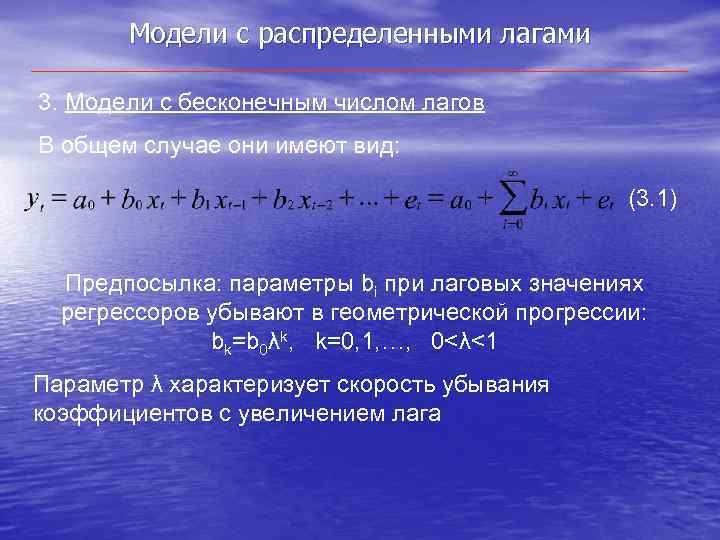 Модели с распределенными лагами

3. Модели с бесконечным числом лагов

В общем случае они имеют вид:

$y_t = a_0 + b_0 x_t + b_1 x_{t-1} + b_2 x_{t-2} + ... + e_t = a_0 + \sum_{i=0}^{\infty} b_i x_t + e_t$ (3.1)

Предпосылка: параметры $b_i$ при лаговых значениях регрессоров убывают в геометрической прогрессии: $b_k=b_0\lambda^k$, k=0,1,…, 0<λ<1

Параметр λ характеризует скорость убывания коэффициентов с увеличением лага